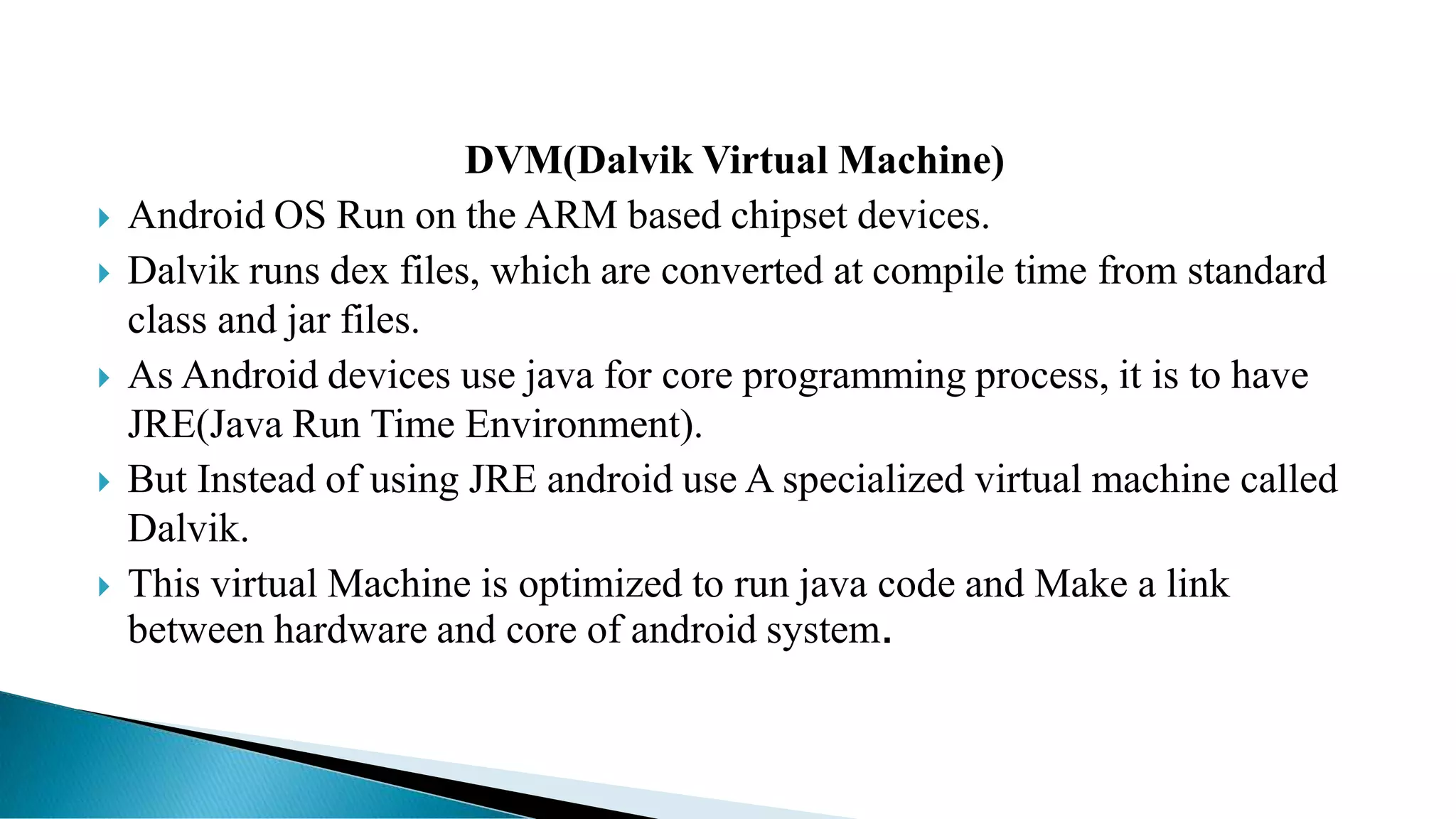 DVM(Dalvik Virtual Machine)

Android OS Run on the ARM based chipset devices.

Dalvik runs dex files, which are converted at compile time from standard class and jar files.

As Android devices use java for core programming process, it is to have JRE(Java Run Time Environment).

But Instead of using JRE android use A specialized virtual machine called Dalvik.

This virtual Machine is optimized to run java code and Make a link between hardware and core of android system.